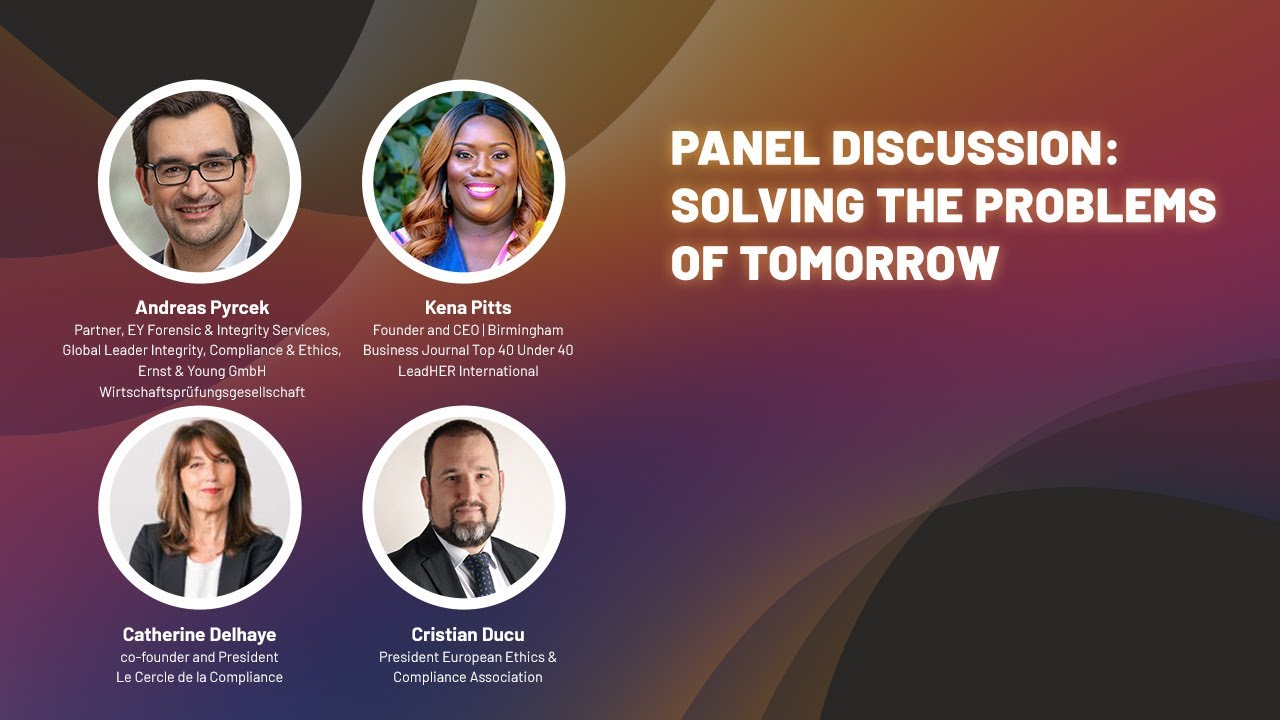 Andreas Pyrcek
Partner, EY Forensic & Integrity Services, Global Leader Integrity, Compliance & Ethics, Ernst & Young GmbH Wirtschaftsprüfungsgesellschaft

Kena Pitts
Founder and CEO | Birmingham Business Journal Top 40 Under 40 LeadHER International

Catherine Delhaye
co-founder and President Le Cercle de la Compliance

Cristian Ducu
President European Ethics & Compliance Association

PANEL DISCUSSION: SOLVING THE PROBLEMS OF TOMORROW